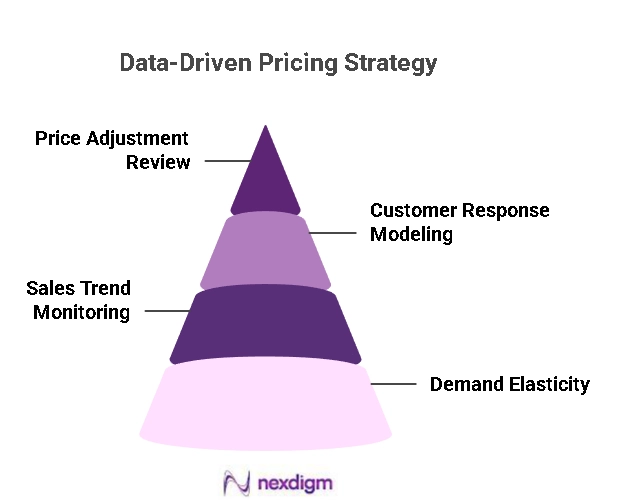 Data-Driven Pricing Strategy

Price Adjustment Review

Customer Response Modeling

Sales Trend Monitoring

Demand Elasticity

nexdigm